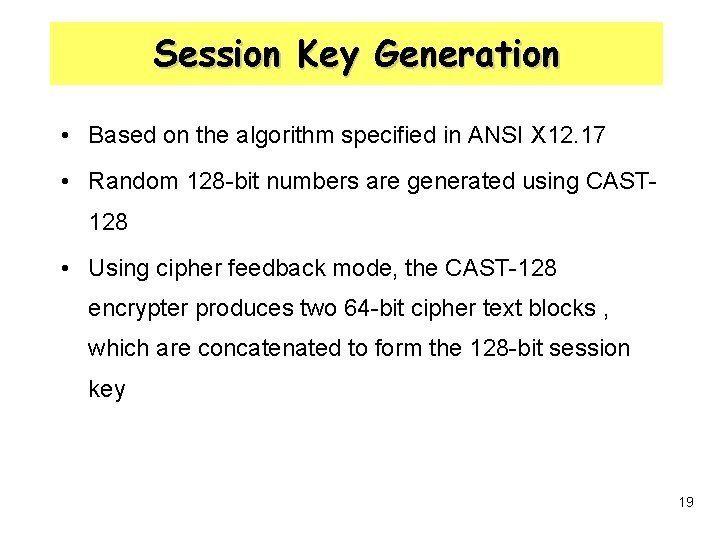 Session Key Generation

• Based on the algorithm specified in ANSI X12.17

• Random 128-bit numbers are generated using CAST-128

• Using cipher feedback mode, the CAST-128 encrypter produces two 64-bit cipher text blocks , which are concatenated to form the 128-bit session key

19